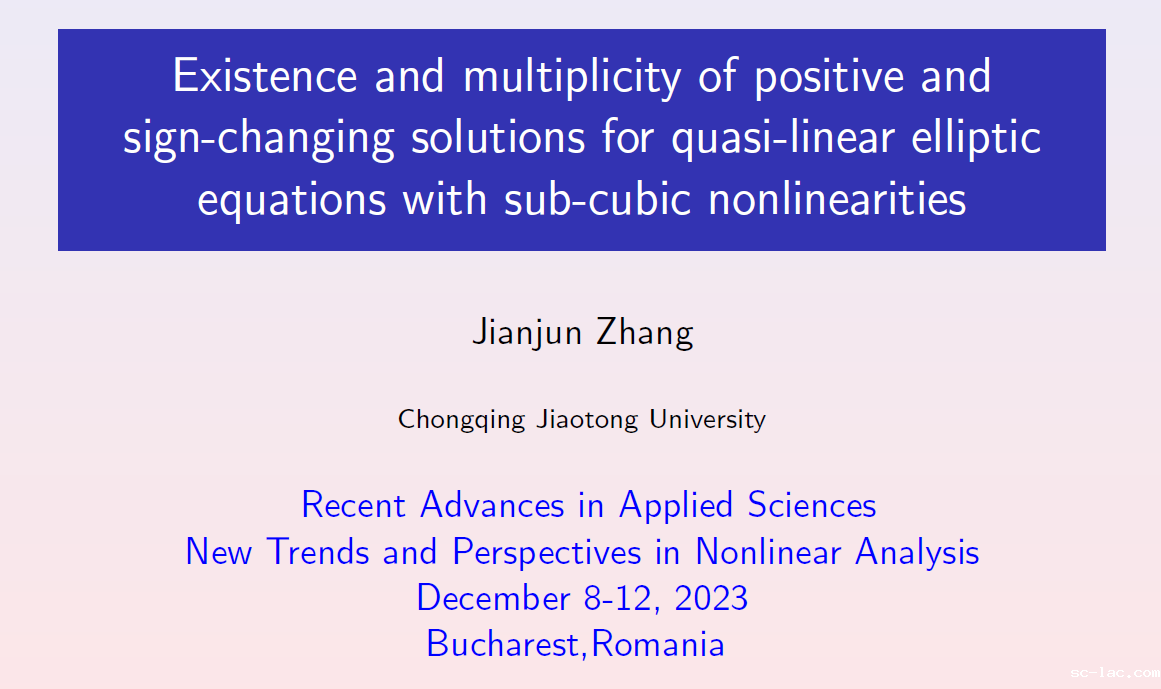 Existence and multiplicity of positive and sign-changing solutions for quasi-linear elliptic equations with sub-cubic nonlinearities

Jianjun Zhang

Chongqing Jiaotong University

Recent Advances in Applied Sciences
New Trends and Perspectives in Nonlinear Analysis
December 8-12, 2023
Bucharest,Romania

sc-lac.com